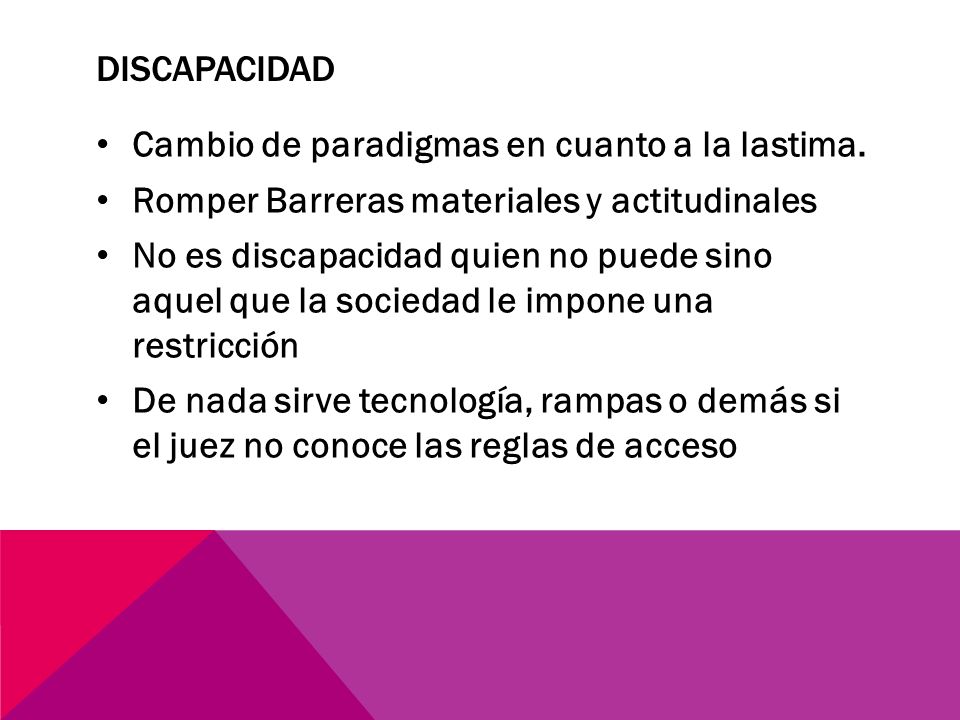 DISCAPACIDAD

• Cambio de paradigmas en cuanto a la lastima.
• Romper Barreras materiales y actitudinales
• No es discapacidad quien no puede sino aquel que la sociedad le impone una restricción
• De nada sirve tecnología, rampas o demás si el juez no conoce las reglas de acceso